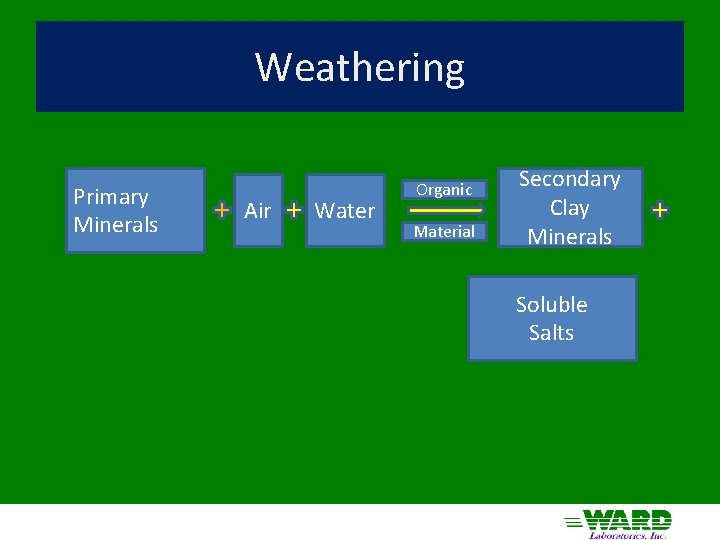 Weathering

Primary Minerals + Air + Water Organic Material Secondary Clay Minerals +

Soluble Salts

WARD
Laboratories, Inc.